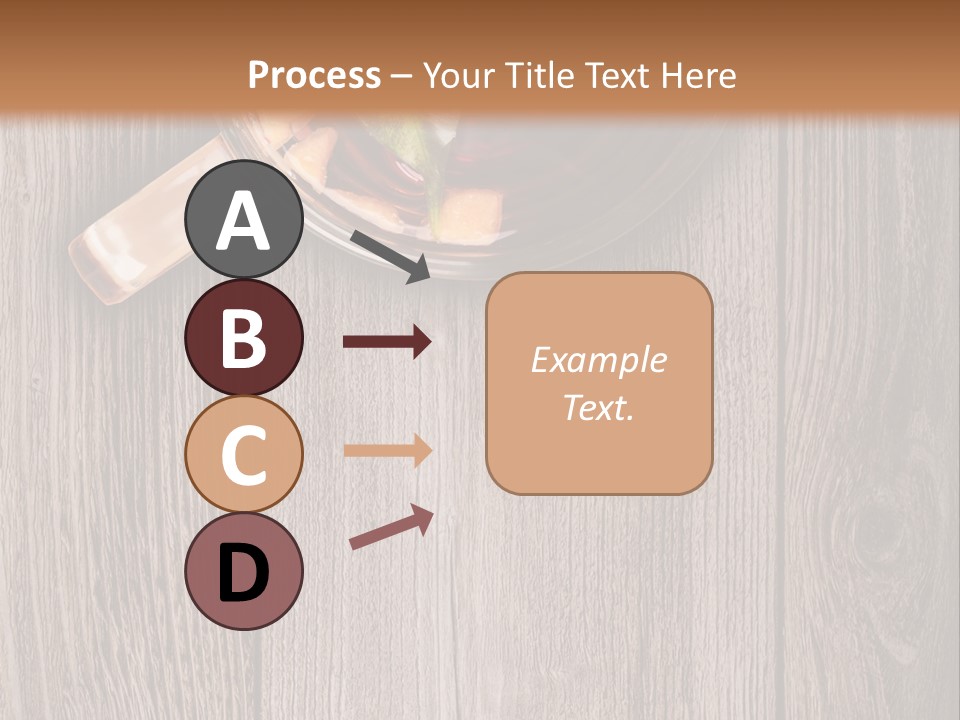 Process – Your Title Text Here

A

B

C

D

Example Text.